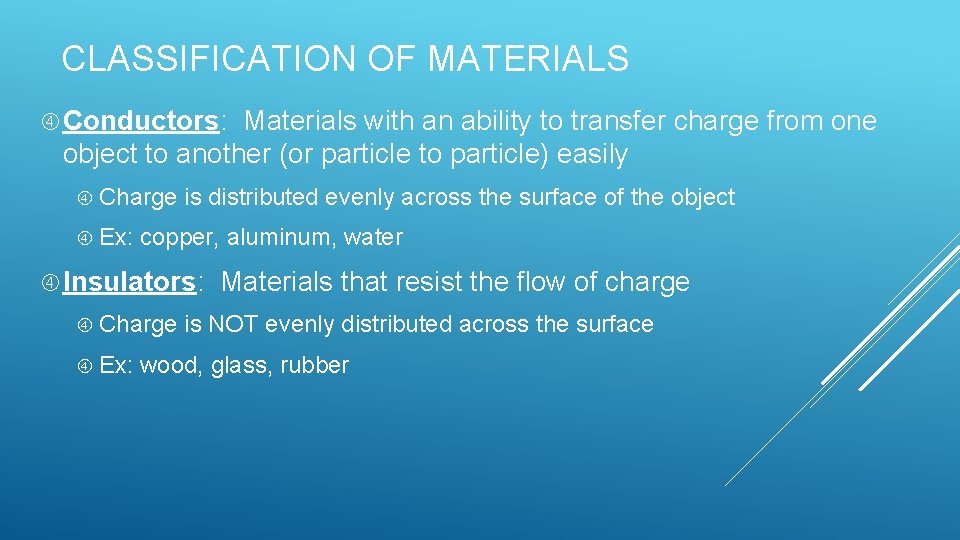 CLASSIFICATION OF MATERIALS

Conductors: Materials with an ability to transfer charge from one object to another (or particle to particle) easily

Charge is distributed evenly across the surface of the object

Ex: copper, aluminum, water

Insulators: Materials that resist the flow of charge

Charge is NOT evenly distributed across the surface

Ex: wood, glass, rubber